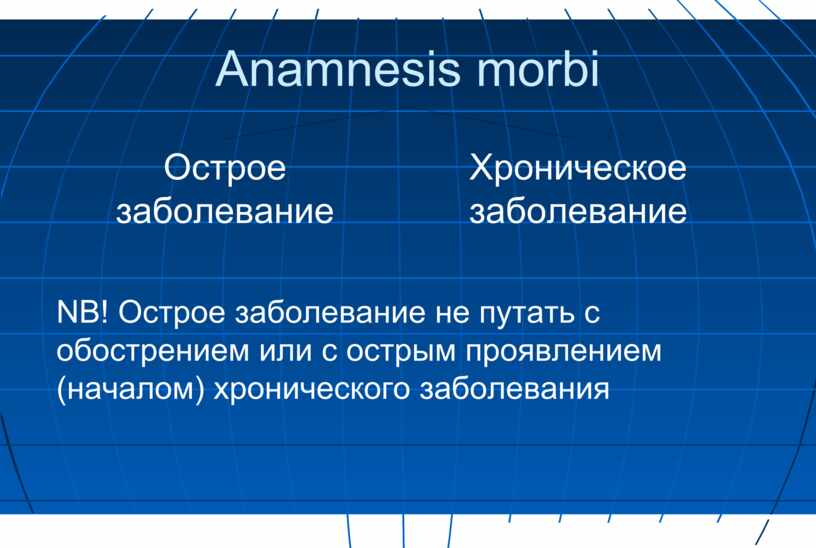 Anamnesis morbi

Острое заболевание

Хроническое заболевание

NB! Острое заболевание не путать с обострением или с острым проявлением (началом) хронического заболевания